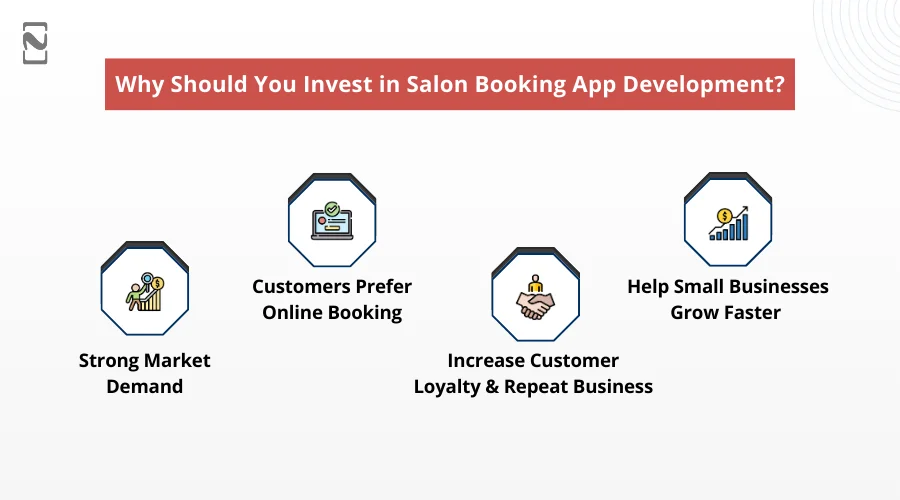 Why Should You Invest in Salon Booking App Development?

Strong Market Demand

Customers Prefer Online Booking

Increase Customer Loyalty & Repeat Business

Help Small Businesses Grow Faster